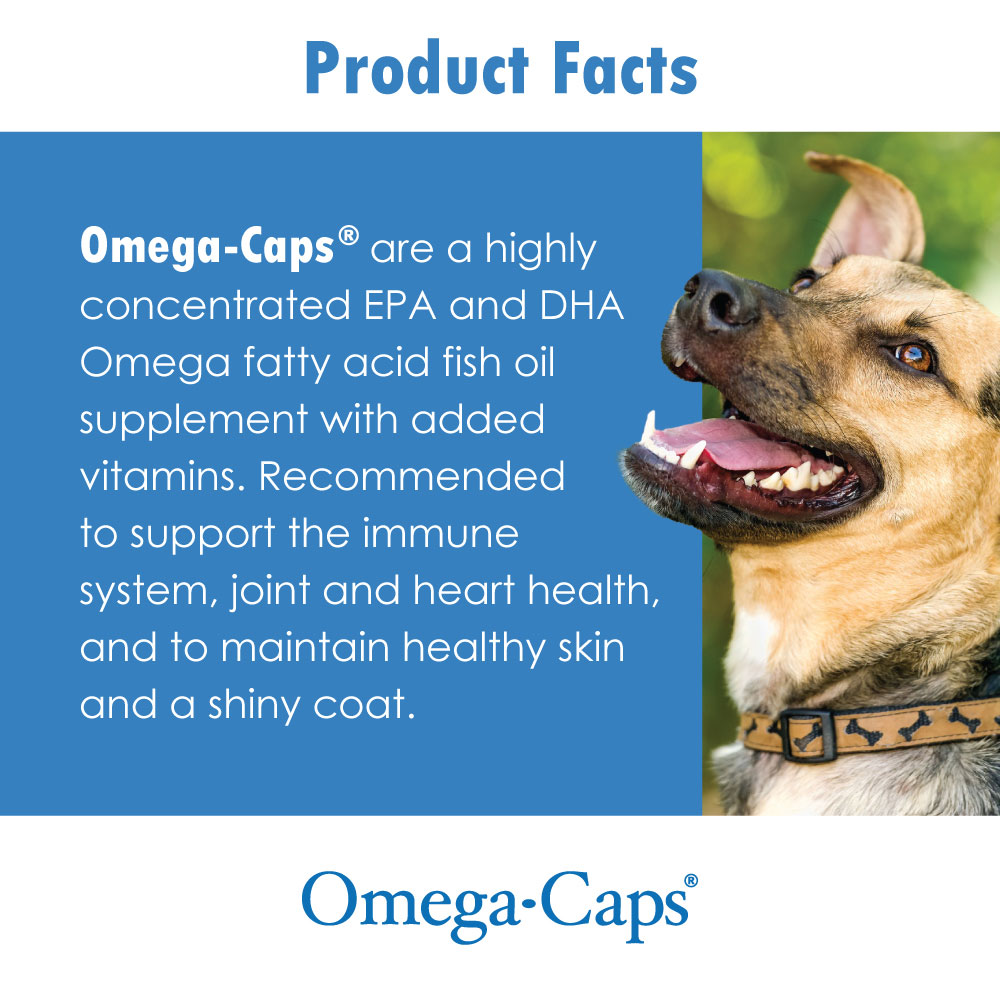 Product Facts

Omega-Caps® are a highly concentrated EPA and DHA Omega fatty acid fish oil supplement with added vitamins. Recommended to support the immune system, joint and heart health, and to maintain healthy skin and a shiny coat.

Omega·Caps®